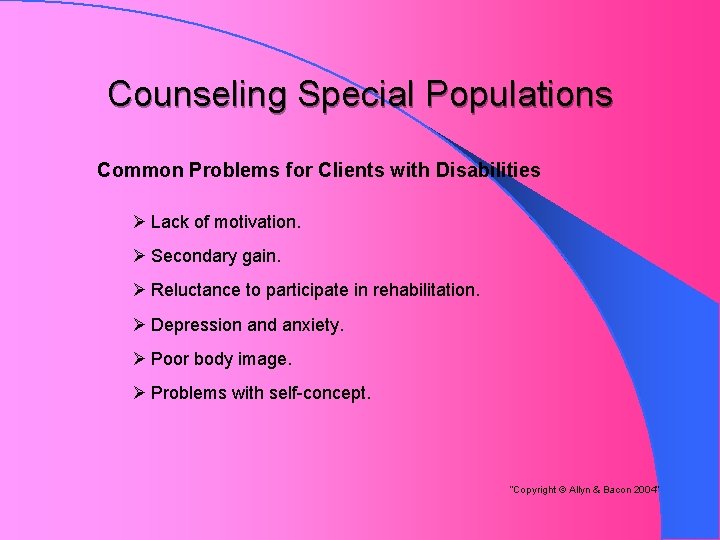 Counseling Special Populations

Common Problems for Clients with Disabilities

➢ Lack of motivation.

➢ Secondary gain.

➢ Reluctance to participate in rehabilitation.

➢ Depression and anxiety.

➢ Poor body image.

➢ Problems with self-concept.

"Copyright © Allyn & Bacon 2004"